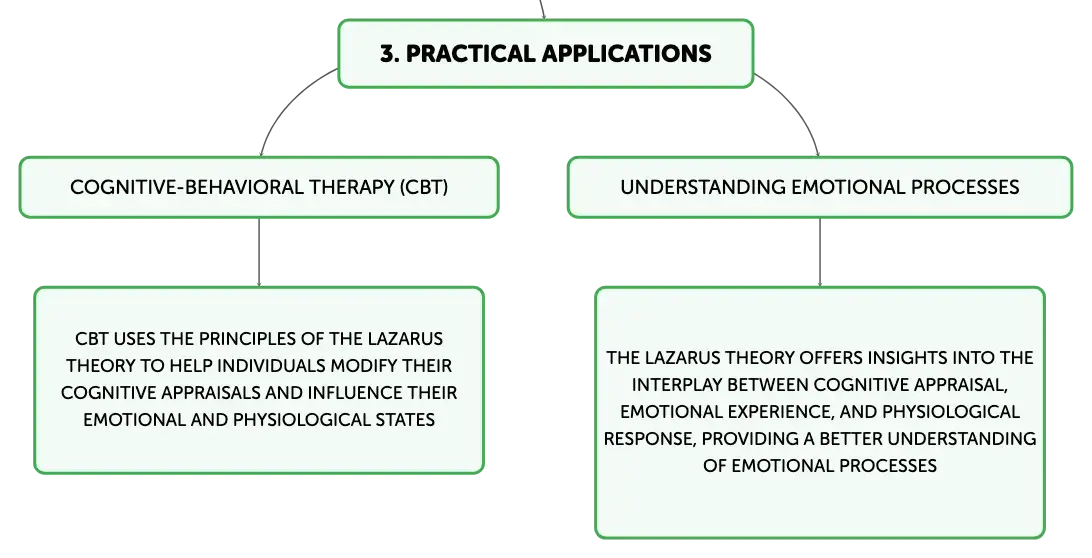 3. PRACTICAL APPLICATIONS

COGNITIVE-BEHAVIORAL THERAPY (CBT)

CBT USES THE PRINCIPLES OF THE LAZARUS THEORY TO HELP INDIVIDUALS MODIFY THEIR COGNITIVE APPRAISALS AND INFLUENCE THEIR EMOTIONAL AND PHYSIOLOGICAL STATES

UNDERSTANDING EMOTIONAL PROCESSES

THE LAZARUS THEORY OFFERS INSIGHTS INTO THE INTERPLAY BETWEEN COGNITIVE APPRAISAL, EMOTIONAL EXPERIENCE, AND PHYSIOLOGICAL RESPONSE, PROVIDING A BETTER UNDERSTANDING OF EMOTIONAL PROCESSES